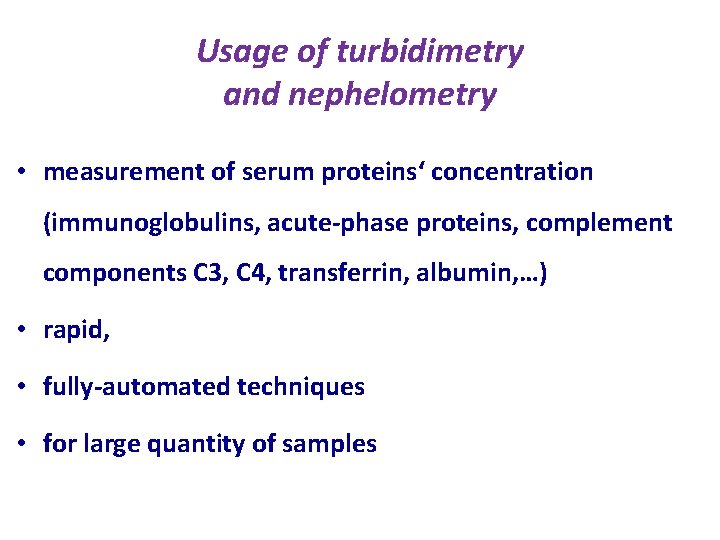 Usage of turbidimetry and nephelometry

• measurement of serum proteins‘ concentration (immunoglobulins, acute-phase proteins, complement components C3, C4, transferrin, albumin,…)

• rapid,

• fully-automated techniques

• for large quantity of samples